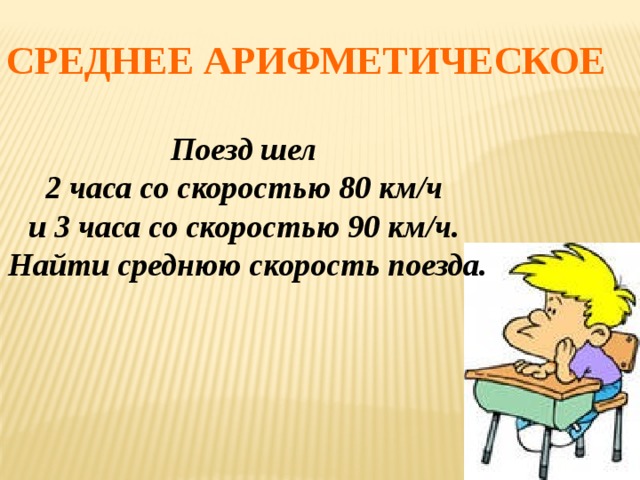 СРЕДНЕЕ АРИФМЕТИЧЕСКОЕ

Поезд шел
2 часа со скоростью 80 км/ч
и 3 часа со скоростью 90 км/ч.
Найти среднюю скорость поезда.